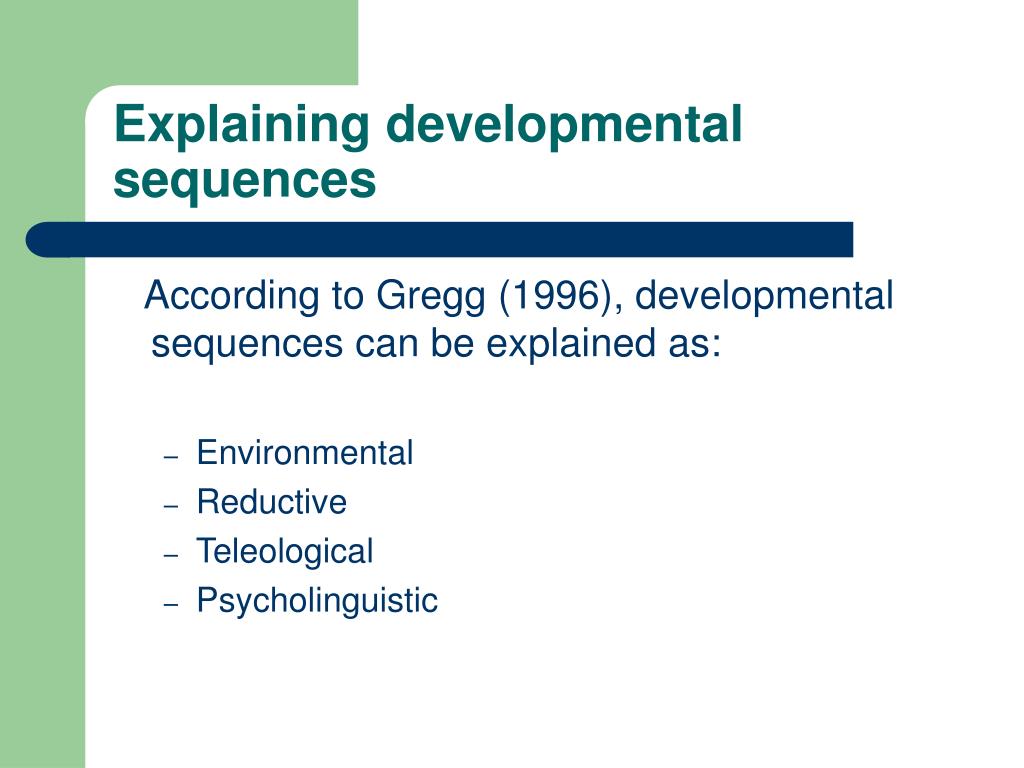 Explaining developmental sequences

According to Gregg (1996), developmental sequences can be explained as:

– Environmental
– Reductive
– Teleological
– Psycholinguistic